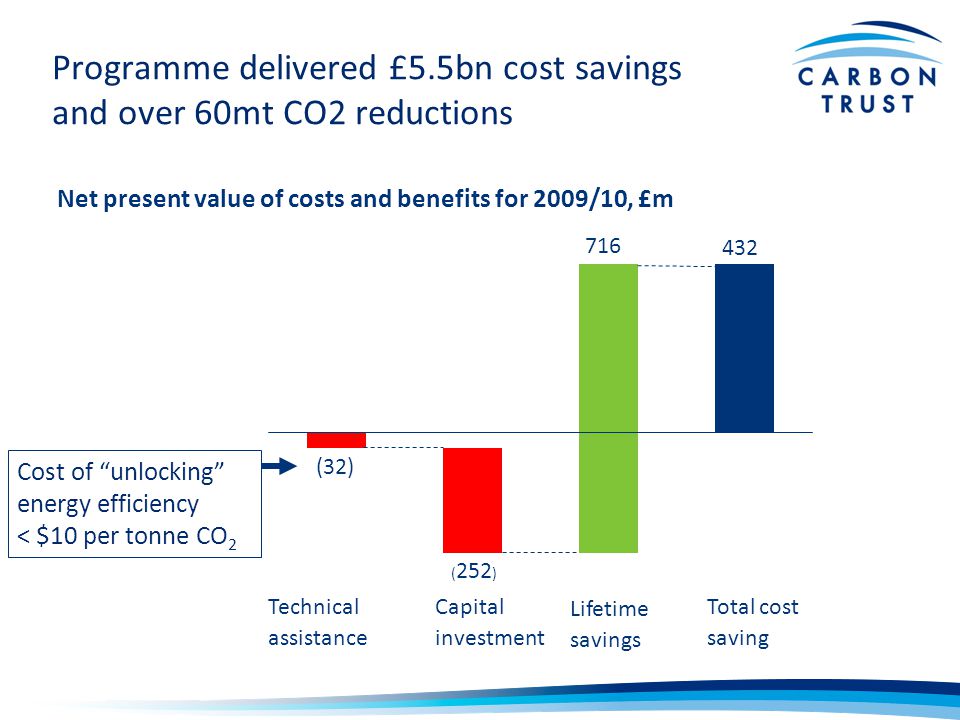 Programme delivered £5.5bn cost savings and over 60mt CO2 reductions

CARBON TRUST

Net present value of costs and benefits for 2009/10, £m

716

432

Cost of “unlocking” energy efficiency < \$10 per tonne $CO_2$

(32)

(252)

Technical assistance

Capital investment

Lifetime savings

Total cost saving